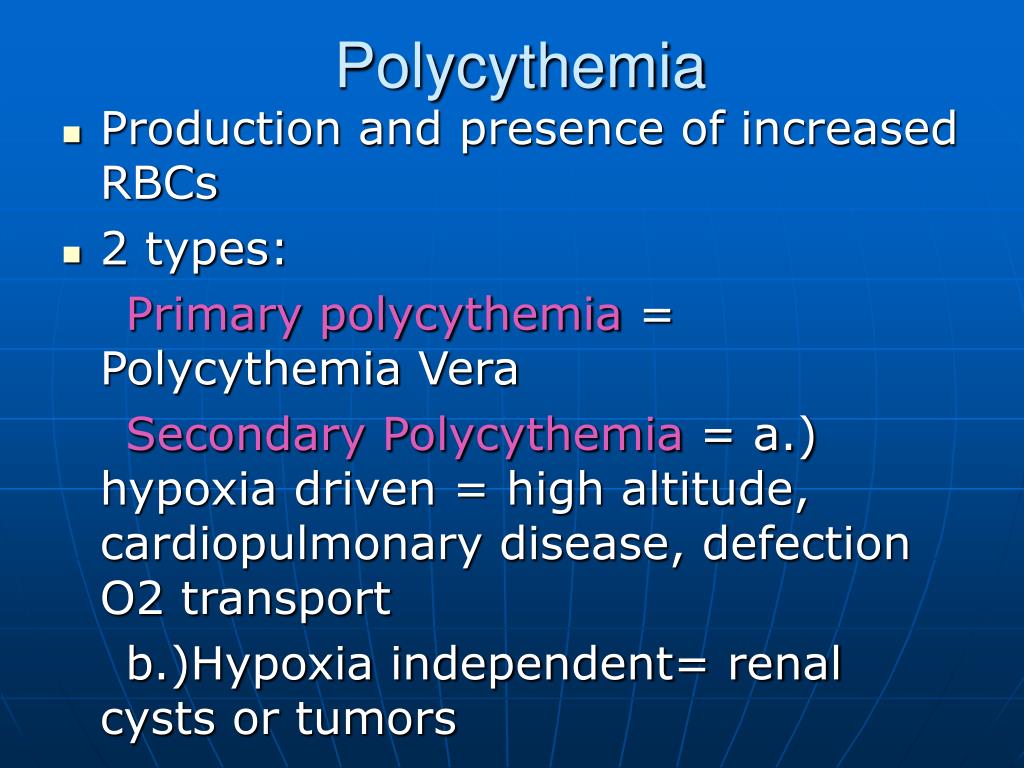 Polycythemia

- Production and presence of increased RBCs
- 2 types:

Primary polycythemia = Polycythemia Vera

Secondary Polycythemia = a.) hypoxia driven = high altitude, cardiopulmonary disease, defection O2 transport

b.)Hypoxia independent= renal cysts or tumors